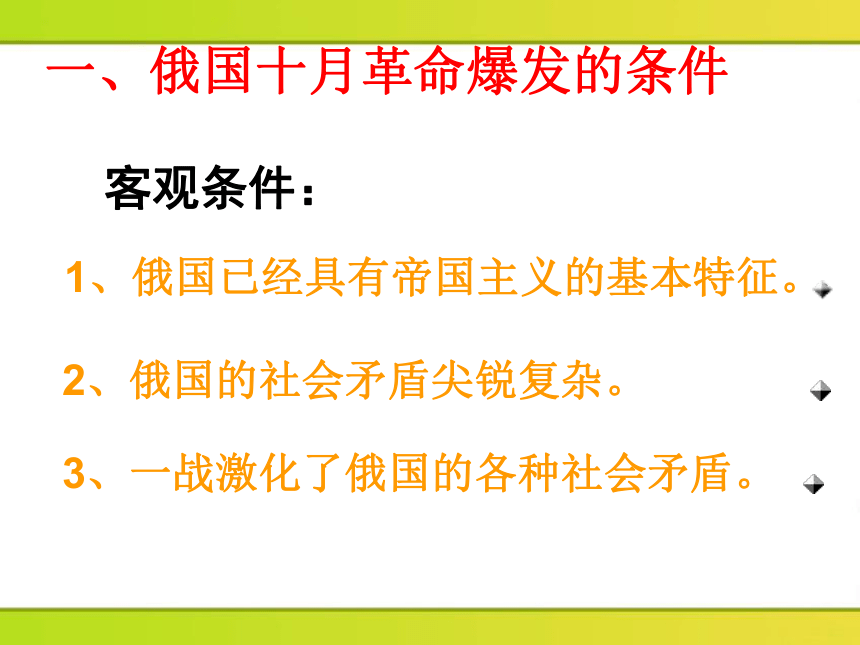 一、俄国十月革命爆发的条件

客观条件：

1、俄国已经具有帝国主义的基本特征。

2、俄国的社会矛盾尖锐复杂。

3、一战激化了俄国的各种社会矛盾。